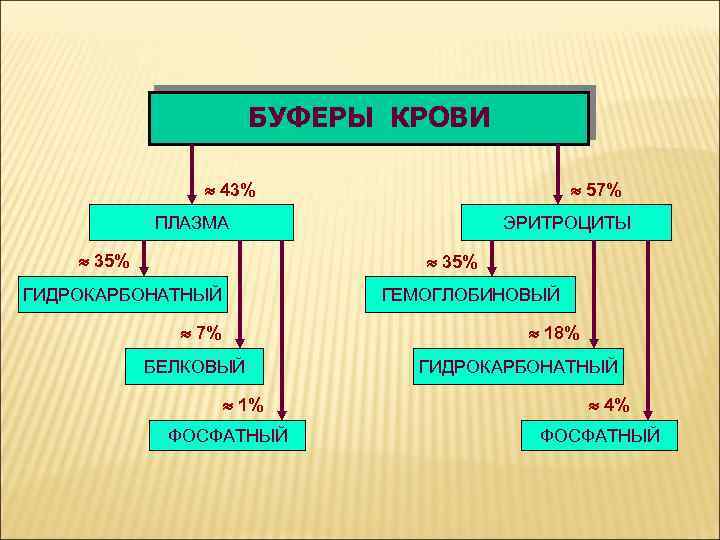 БУФЕРЫ КРОВИ

$\approx$ 43%

ПЛАЗМА

$\approx$ 35%

ГИДРОКАРБОНАТНЫЙ

$\approx$ 7%

БЕЛКОВЫЙ

$\approx$ 1%

ФОСФАТНЫЙ

$\approx$ 57%

ЭРИТРОЦИТЫ

$\approx$ 35%

ГЕМОГЛОБИНОВЫЙ

$\approx$ 18%

ГИДРОКАРБОНАТНЫЙ

$\approx$ 4%

ФОСФАТНЫЙ